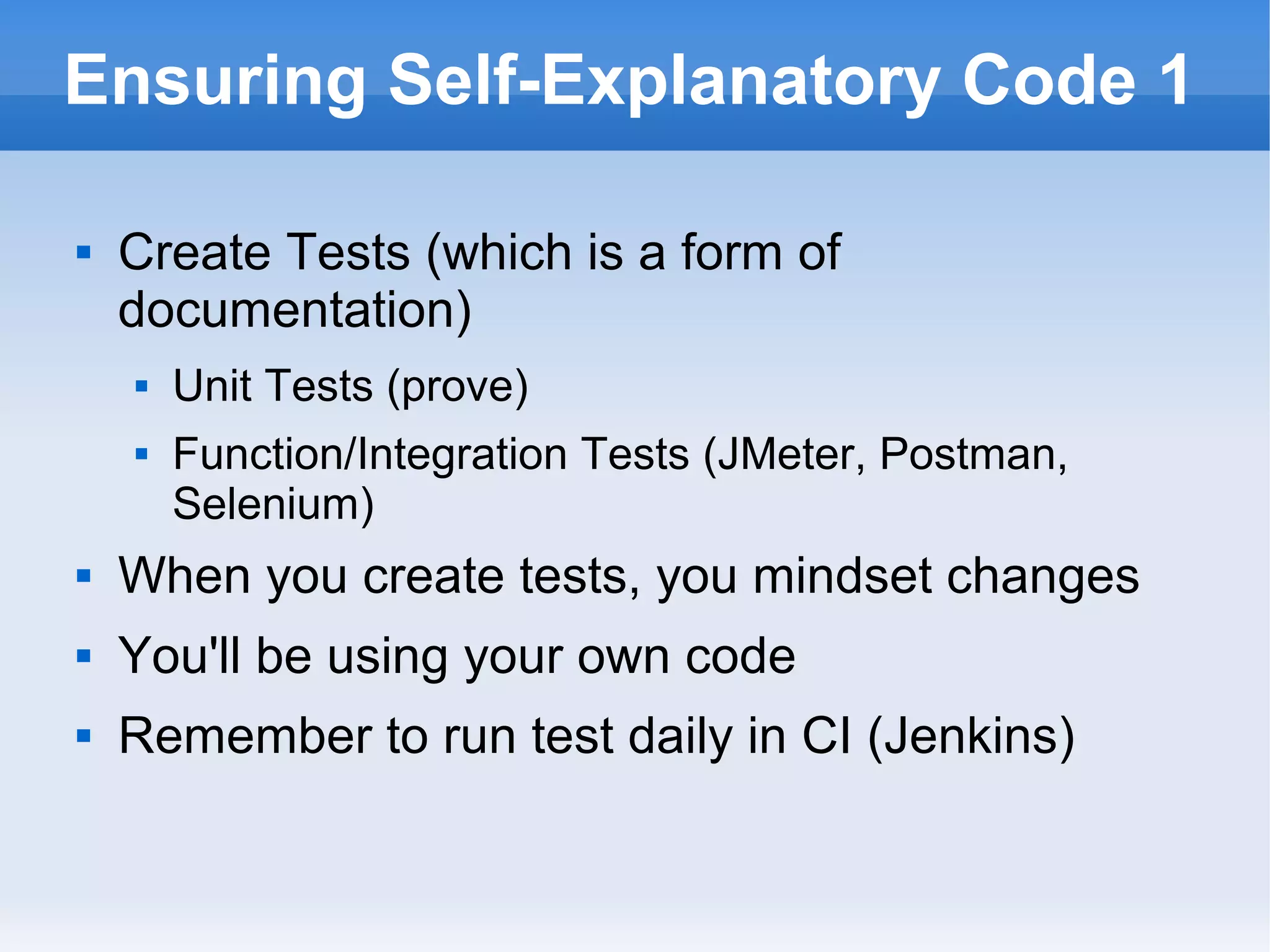 Ensuring Self-Explanatory Code 1

- Create Tests (which is a form of documentation)
  - Unit Tests (prove)
  - Function/Integration Tests (JMeter, Postman, Selenium)
- When you create tests, you mindset changes
- You'll be using your own code
- Remember to run test daily in CI (Jenkins)